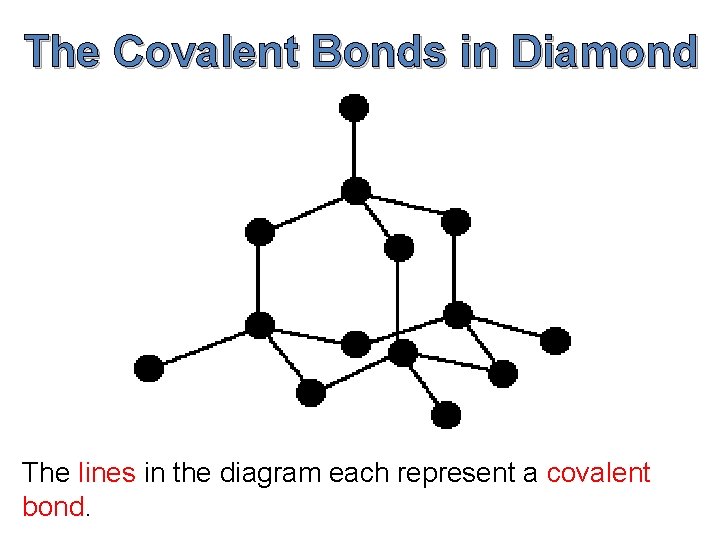 The Covalent Bonds in Diamond

The lines in the diagram each represent a covalent bond.